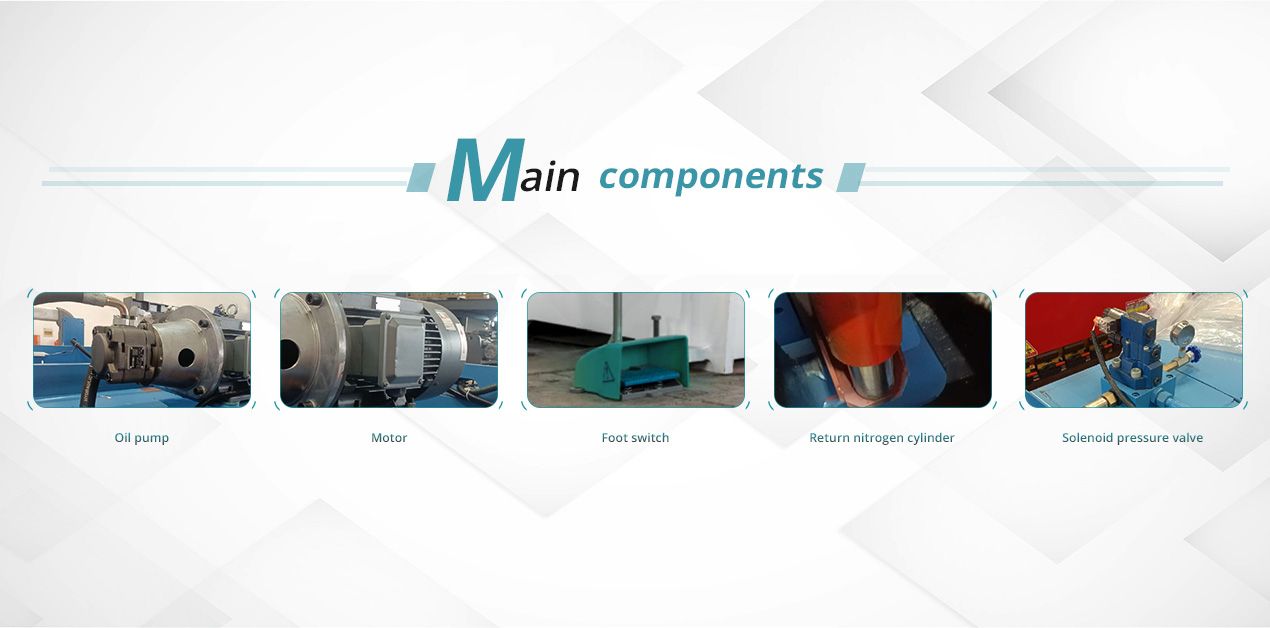 Main components

Oil pump

Motor

Foot switch

Return nitrogen cylinder

Solenoid pressure valve